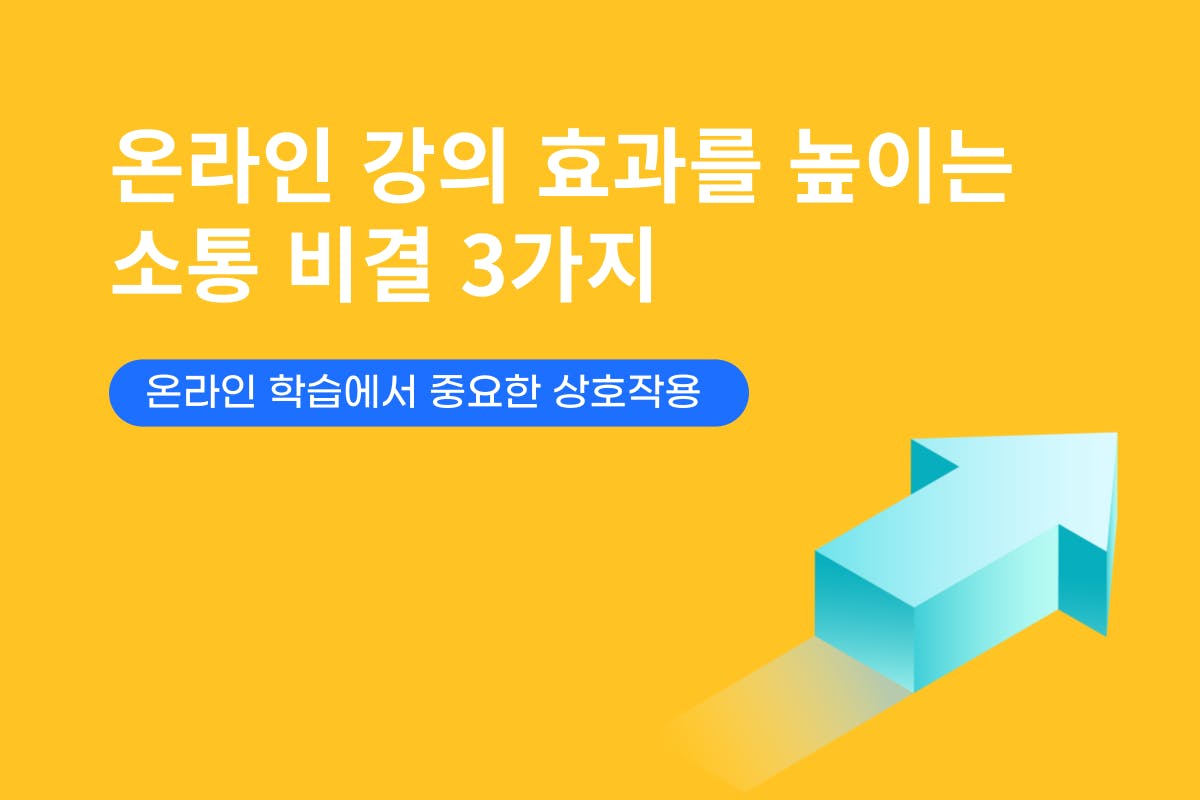 온라인 강의 효과를 높이는
소통 비결 3가지

온라인 학습에서 중요한 상호작용